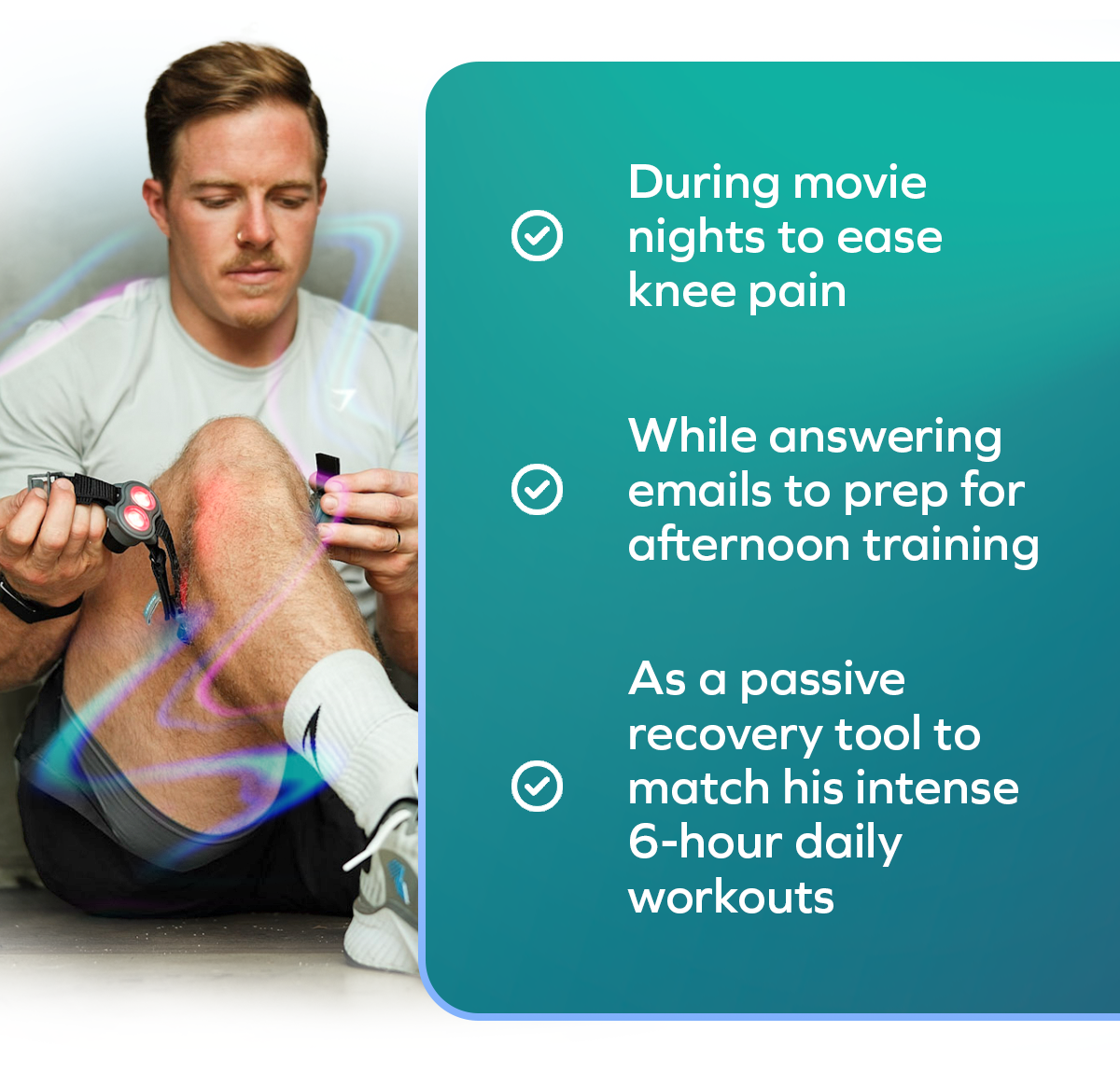 During movie nights to ease knee pain

While answering emails to prep for afternoon training

As a passive recovery tool to match his intense 6-hour daily workouts